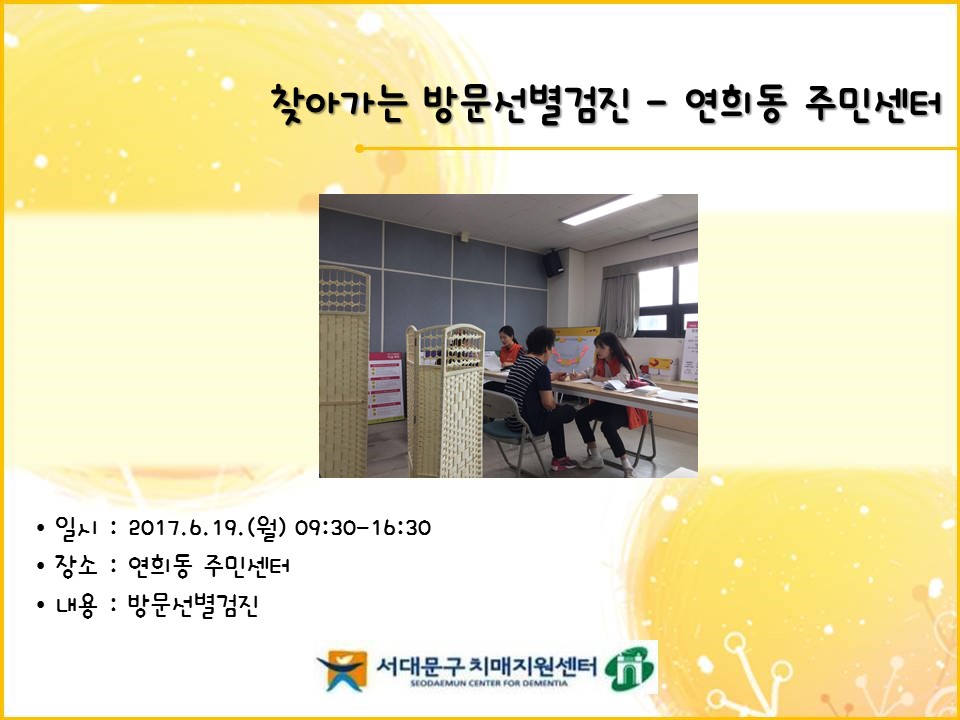 찾아가는 방문선별검진 - 연희동 주민센터

• 일시 : 2017.6.19.(월) 09:30-16:30
• 장소 : 연희동 주민센터
• 내용 : 방문선별검진

서대문구 치매지원센터
SEODAEMUN CENTER FOR DEMENTIA